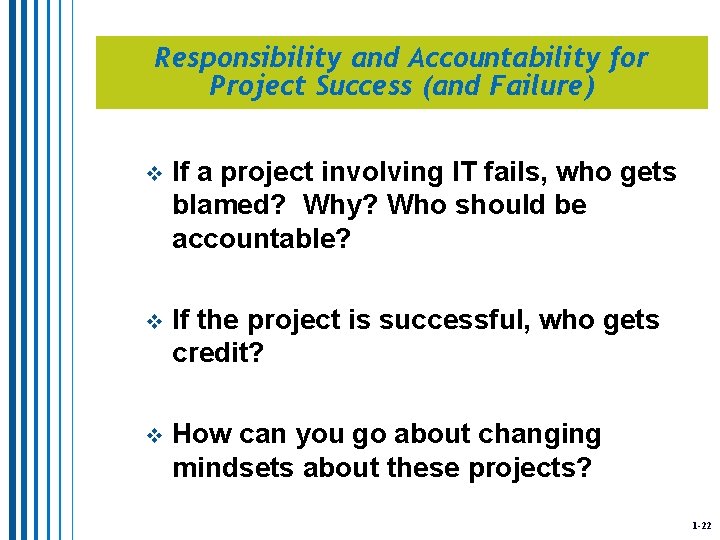 Responsibility and Accountability for Project Success (and Failure)

❖ If a project involving IT fails, who gets blamed?  Why? Who should be accountable?

❖ If the project is successful, who gets credit?

❖ How can you go about changing mindsets about these projects?

1-22